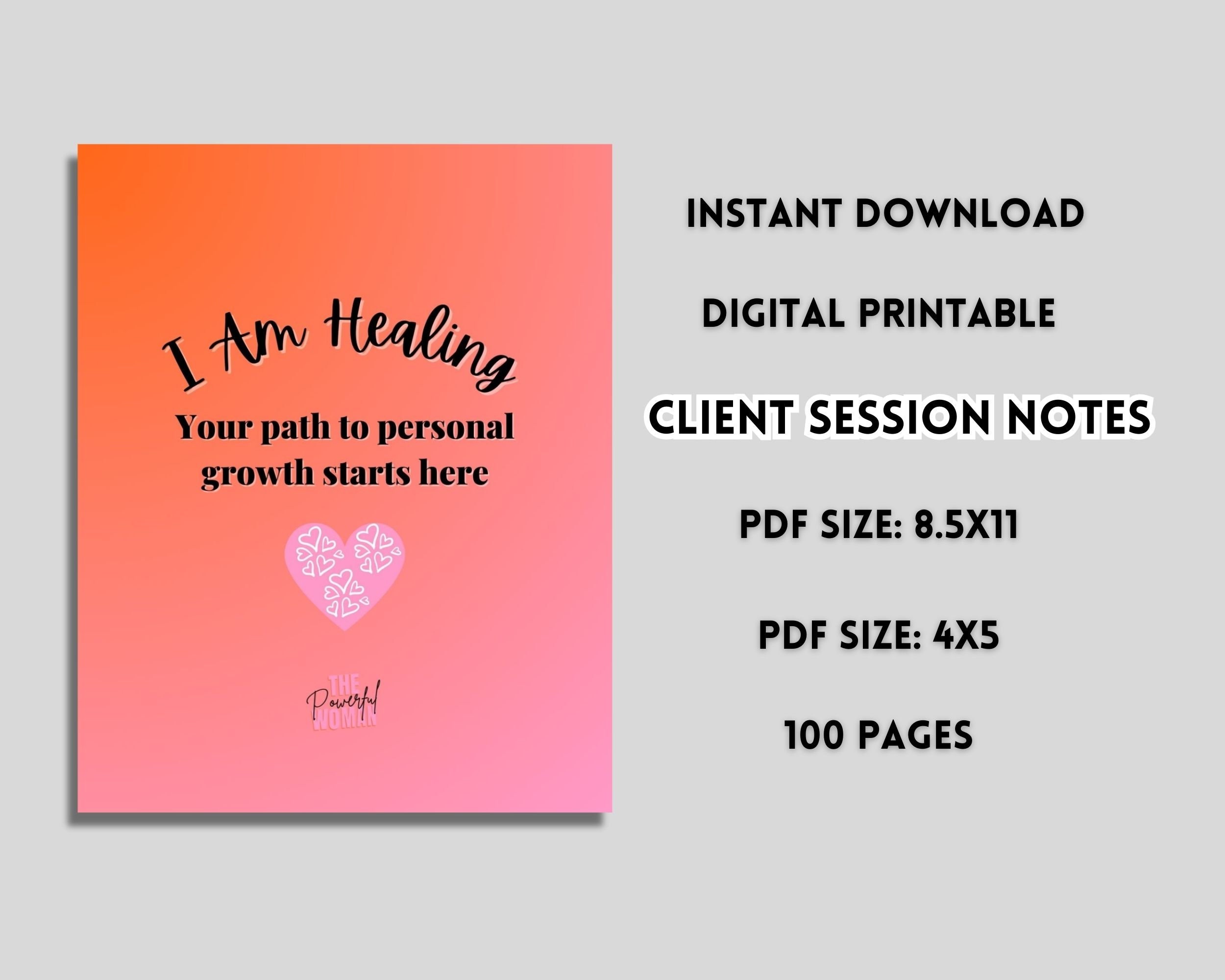 I Am Healing

Your path to personal growth starts here

THE Powerful WOMAN

INSTANT DOWNLOAD

DIGITAL PRINTABLE

CLIENT SESSION NOTES

PDF SIZE: 8.5X11

PDF SIZE: 4X5

100 PAGES